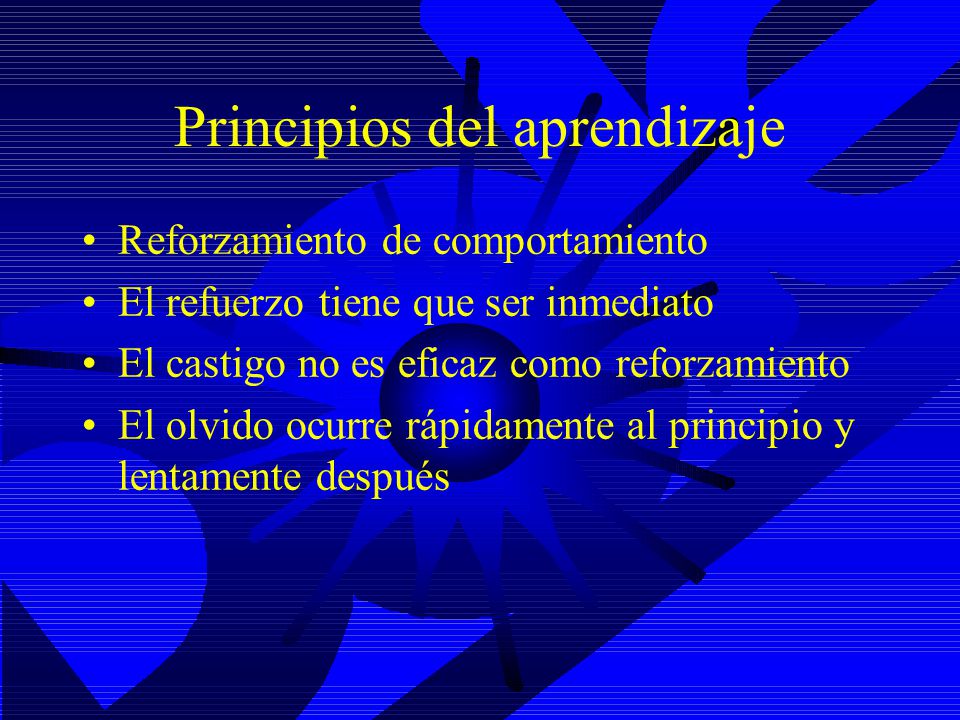 Principios del aprendizaje

• Reforzamiento de comportamiento
• El refuerzo tiene que ser inmediato
• El castigo no es eficaz como reforzamiento
• El olvido ocurre rápidamente al principio y lentamente después